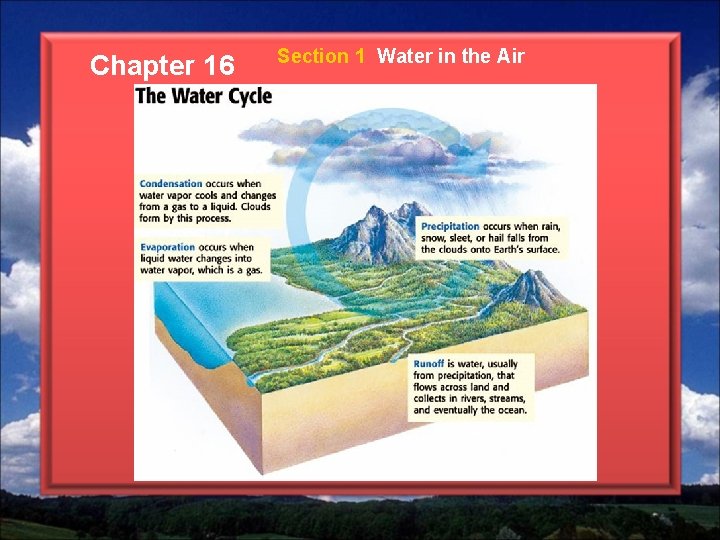 Chapter 16

Section 1 Water in the Air

The Water Cycle

Condensation occurs when water vapor cools and changes from a gas to a liquid. Clouds form by this process.

Evaporation occurs when liquid water changes into water vapor, which is a gas.

Precipitation occurs when rain, snow, sleet, or hail falls from the clouds onto Earth's surface.

Runoff is water, usually from precipitation, that flows across land and collects in rivers, streams, and eventually the ocean.